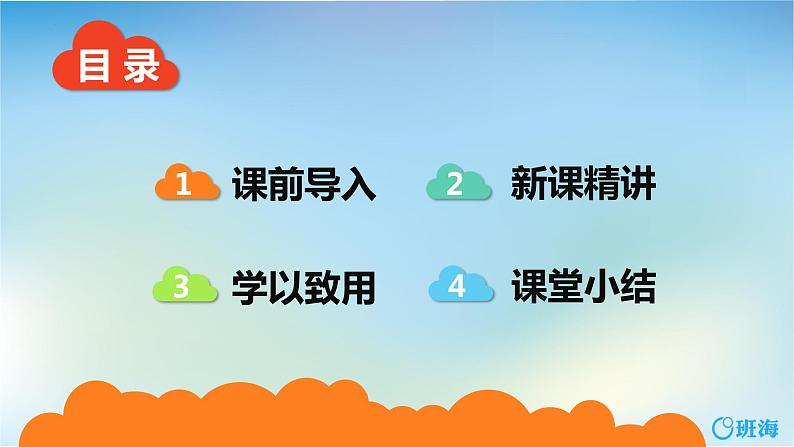 目录

1 课前导入

2 新课精讲

3 学以致用

4 课堂小结

班海